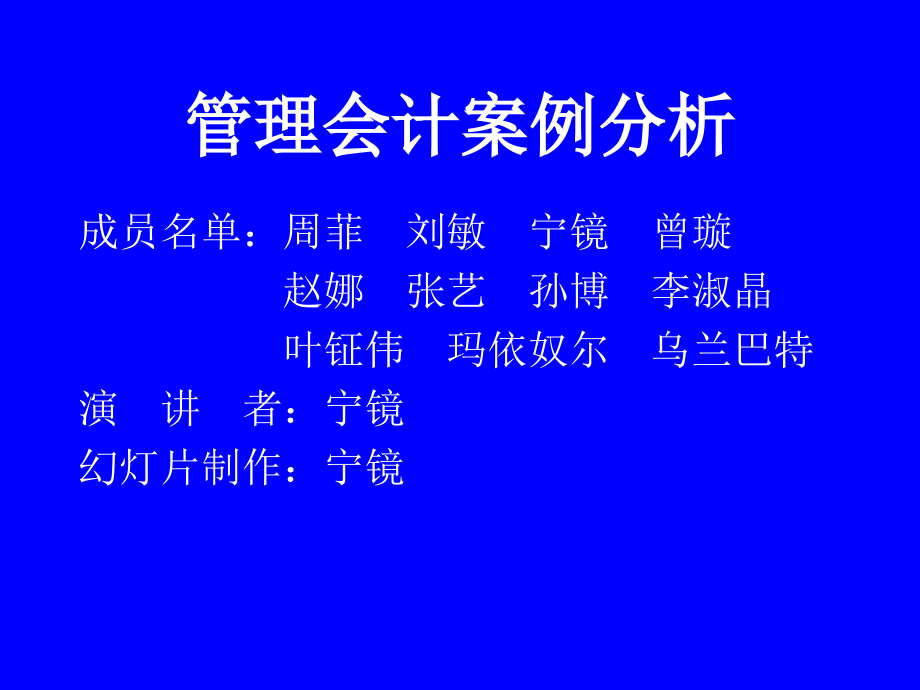 管理会计案例分析

成员名单：周菲　刘敏　宁镜　曾璇
赵娜　张艺　孙博　李淑晶
叶钲伟　玛依奴尔　乌兰巴特

演　讲　者：宁镜

幻灯片制作：宁镜